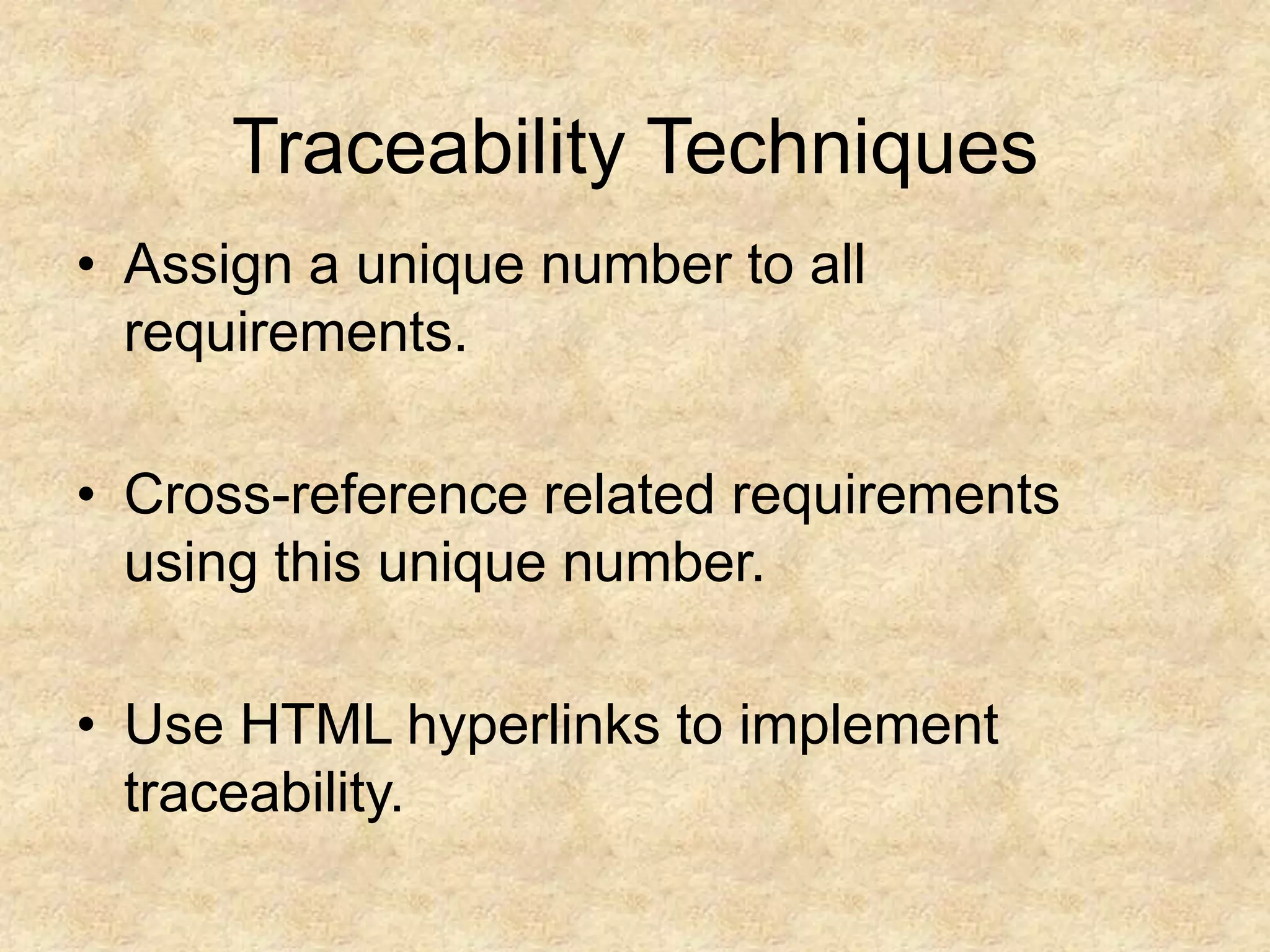 Traceability Techniques

• Assign a unique number to all requirements.

• Cross-reference related requirements using this unique number.

• Use HTML hyperlinks to implement traceability.